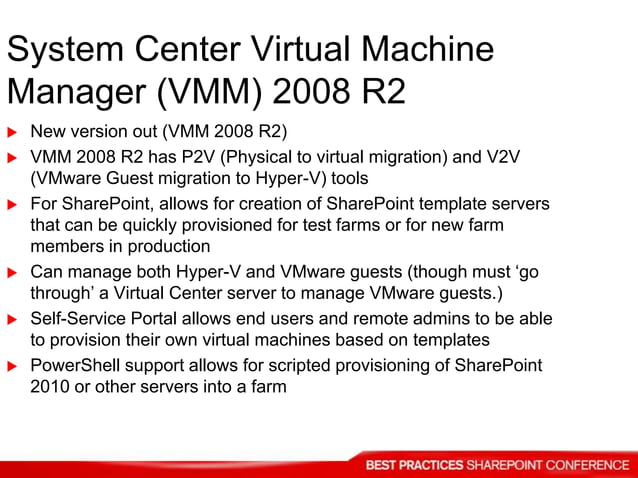 System Center Virtual Machine Manager (VMM) 2008 R2

New version out (VMM 2008 R2)

VMM 2008 R2 has P2V (Physical to virtual migration) and V2V (VMware Guest migration to Hyper-V) tools

For SharePoint, allows for creation of SharePoint template servers that can be quickly provisioned for test farms or for new farm members in production

Can manage both Hyper-V and VMware guests (though must ‘go through’ a Virtual Center server to manage VMware guests.)

Self-Service Portal allows end users and remote admins to be able to provision their own virtual machines based on templates

PowerShell support allows for scripted provisioning of SharePoint 2010 or other servers into a farm

BEST PRACTICES SHAREPOINT CONFERENCE